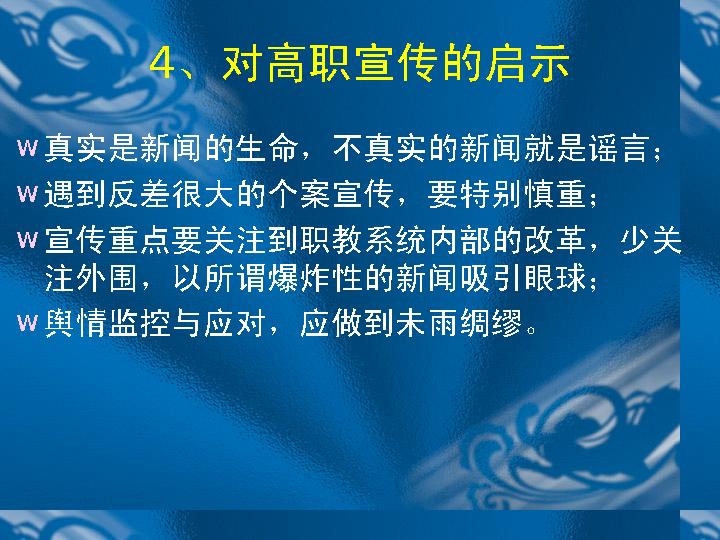 4、对高职宣传的启示

w 真实是新闻的生命，不真实的新闻就是谣言；

w 遇到反差很大的个案宣传，要特别慎重；

w 宣传重点要关注到职教系统内部的改革，少关注外围，以所谓爆炸性的新闻吸引眼球；

w 舆情监控与应对，应做到未雨绸缪。